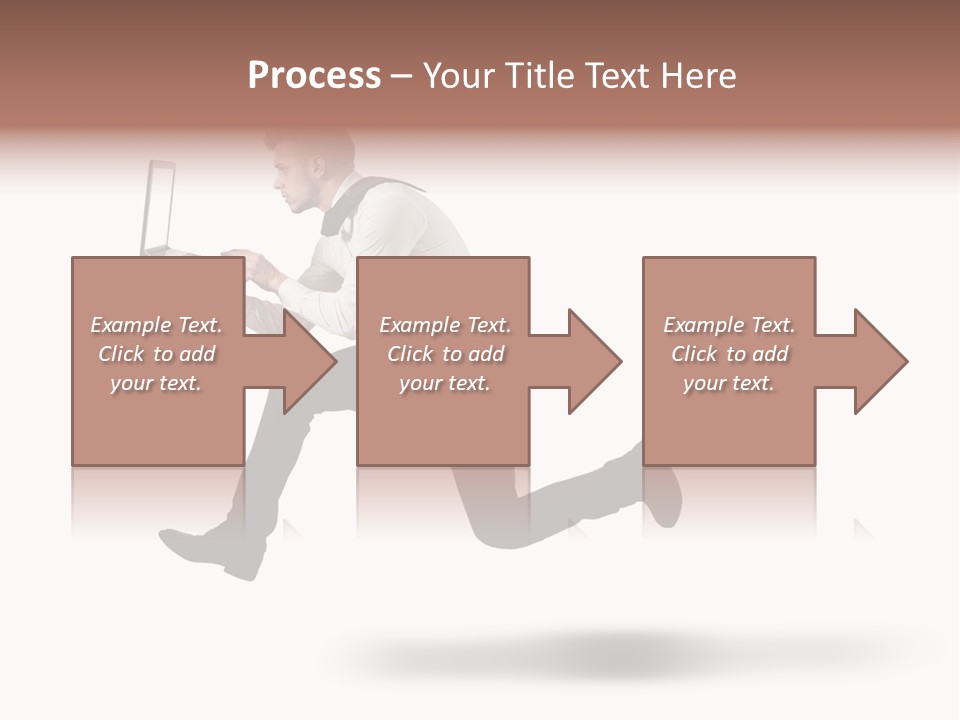 Process – Your Title Text Here

Example Text. Click to add your text.

Example Text. Click to add your text.

Example Text. Click to add your text.